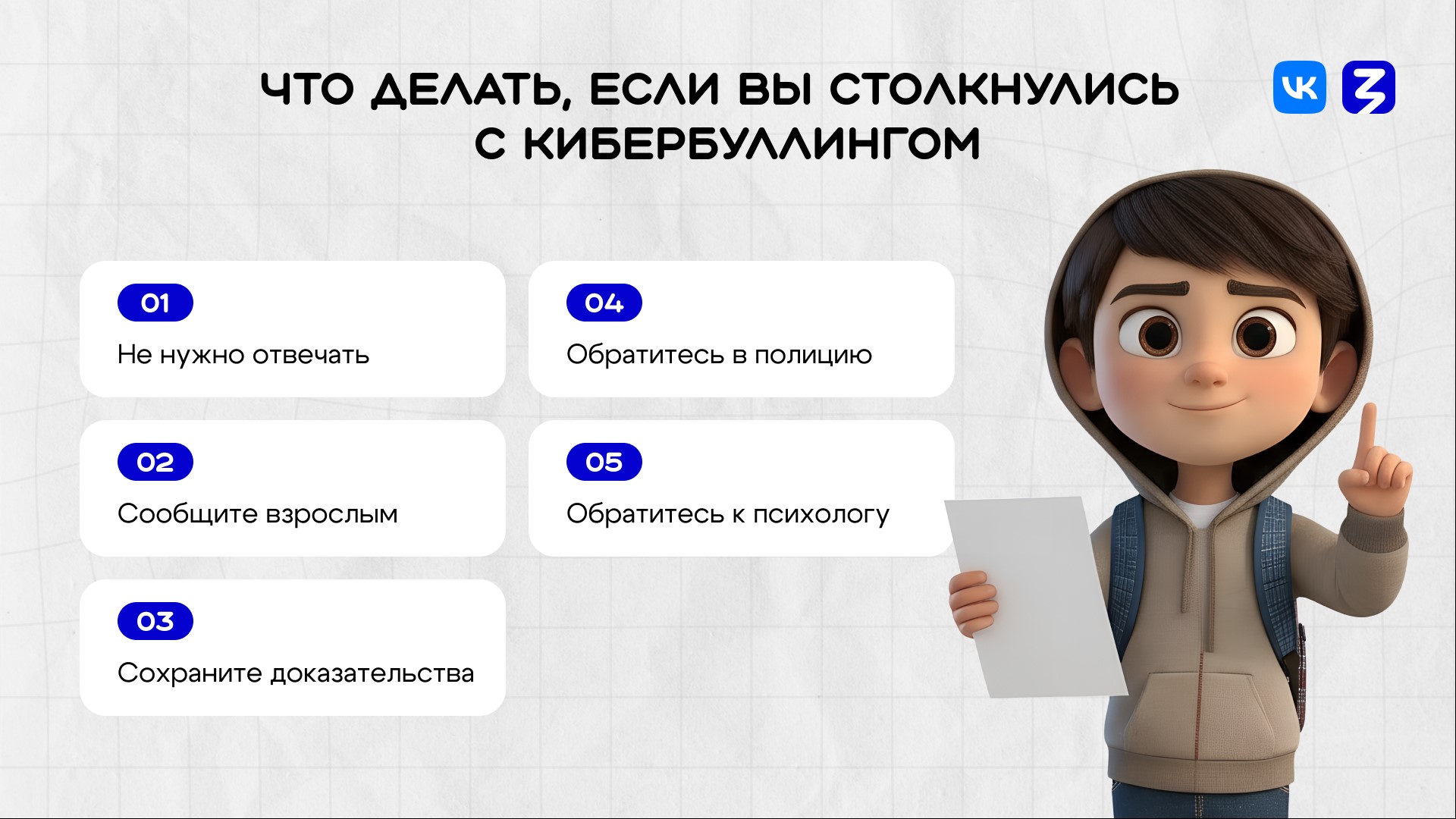 ЧТО ДЕЛАТЬ, ЕСЛИ ВЫ СТОЛКНУЛИСЬ С КИБЕРБУЛЛИНГОМ

VK

01
Не нужно отвечать

02
Сообщите взрослым

03
Сохраните доказательства

04
Обратитесь в полицию

05
Обратитесь к психологу